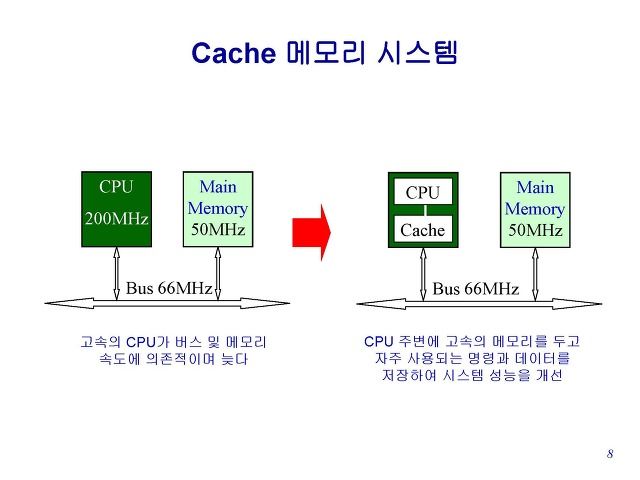 Cache 메모리 시스템

CPU
200MHz

Main
Memory
50MHz

Bus 66MHz

고속의 CPU가 버스 및 메모리 속도에 의존적이며 늦다

CPU

Cache

Main
Memory
50MHz

Bus 66MHz

CPU 주변에 고속의 메모리를 두고 자주 사용되는 명령과 데이터를 저장하여 시스템 성능을 개선

8